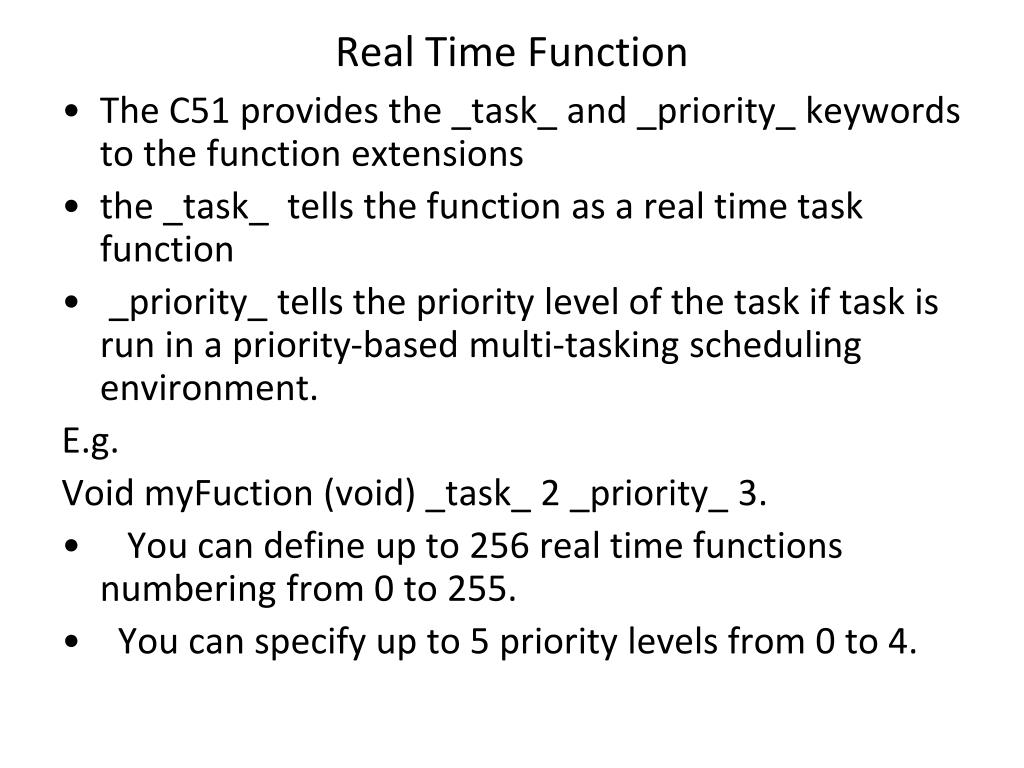 Real Time Function

• The C51 provides the _task_ and _priority_ keywords to the function extensions

• the _task_ tells the function as a real time task function

• _priority_ tells the priority level of the task if task is run in a priority-based multi-tasking scheduling environment.

E.g.

Void myFuction (void) _task_ 2 _priority_ 3.

• You can define up to 256 real time functions numbering from 0 to 255.

• You can specify up to 5 priority levels from 0 to 4.